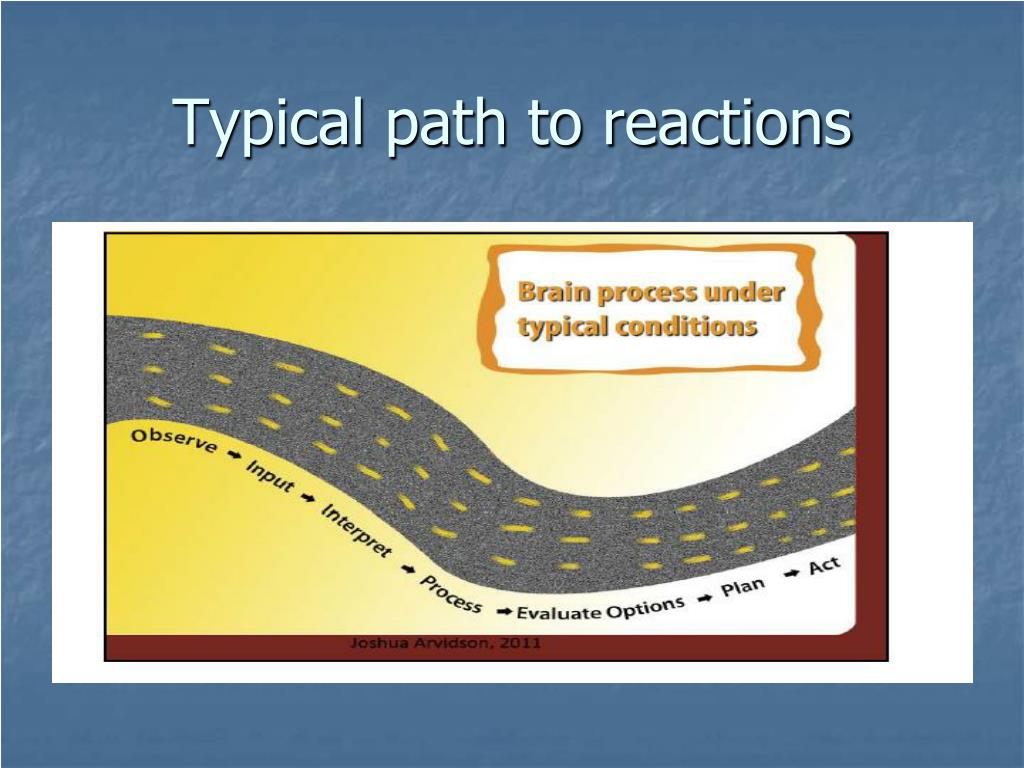 Typical path to reactions

Brain process under typical conditions

Observe → Input → Interpret → Process → Evaluate Options → Plan → Act

Joshua Arvidson, 2011